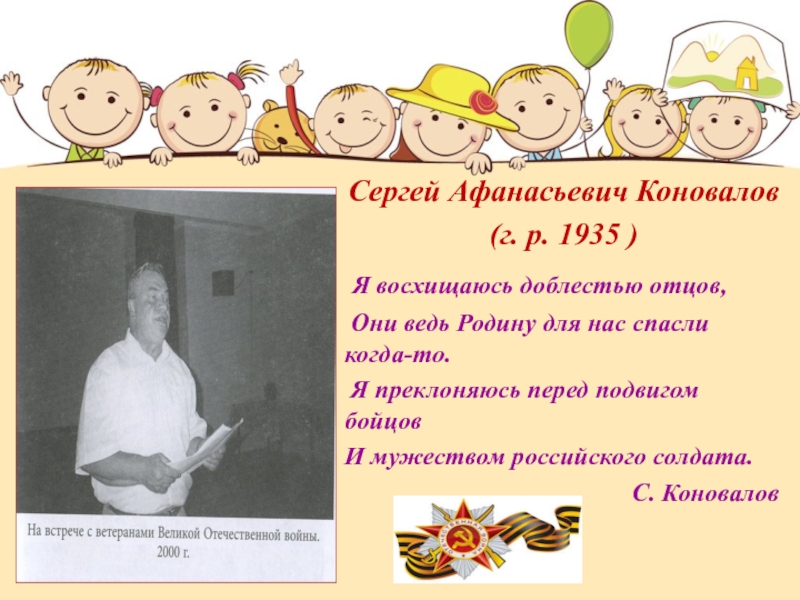 Сергей Афанасьевич Коновалов

(г. р. 1935 )

Я восхищаюсь доблестью отцов,

Они ведь Родину для нас спасли когда-то.

Я преклоняюсь перед подвигом бойцов

И мужеством российского солдата.

С. Коновалов

На встрече с ветеранами Великой Отечественной войны. 2000 г.

ОТЕЧЕСТВЕННАЯ ВОЙНА